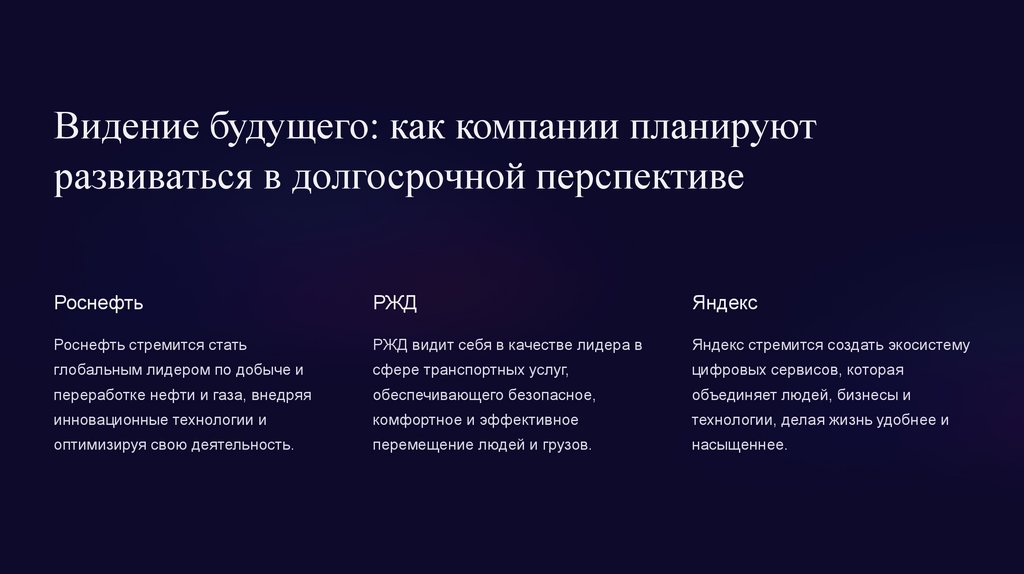 Видение будущего: как компании планируют развиваться в долгосрочной перспективе

Роснефть

Роснефть стремится стать глобальным лидером по добыче и переработке нефти и газа, внедряя инновационные технологии и оптимизируя свою деятельность.

РЖД

РЖД видит себя в качестве лидера в сфере транспортных услуг, обеспечивающего безопасное, комфортное и эффективное перемещение людей и грузов.

Яндекс

Яндекс стремится создать экосистему цифровых сервисов, которая объединяет людей, бизнесы и технологии, делая жизнь удобнее и насыщеннее.